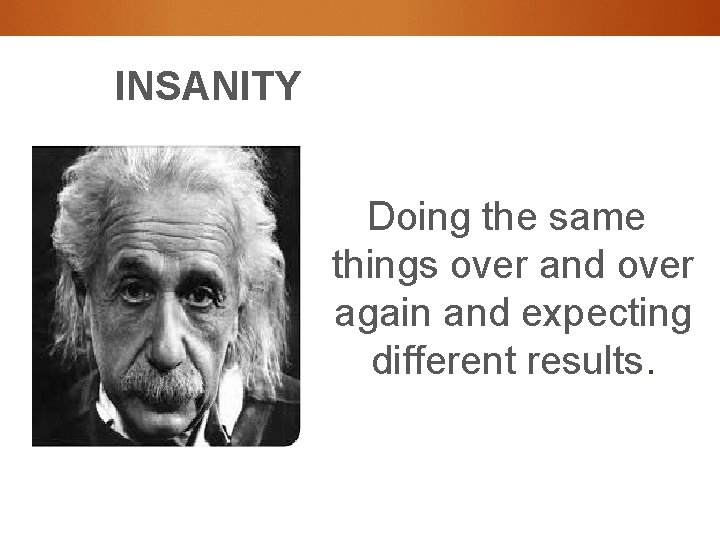 INSANITY

Doing the same things over and over again and expecting different results.